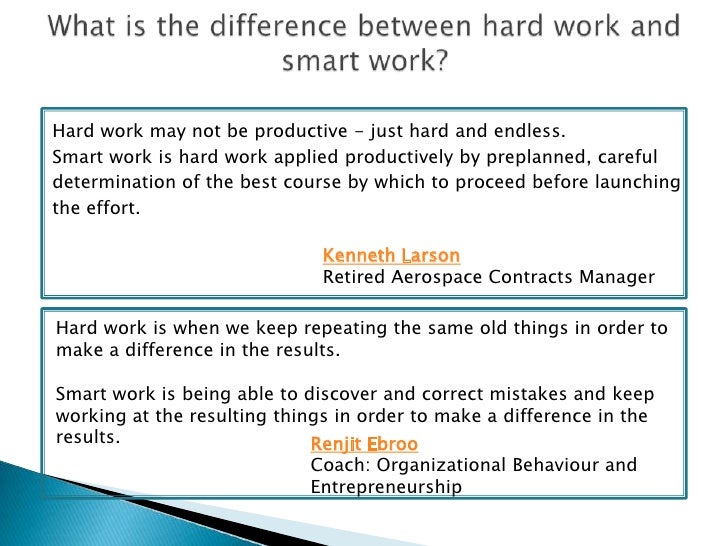 What is the difference between hard work and smart work?

Hard work may not be productive - just hard and endless.
Smart work is hard work applied productively by preplanned, careful determination of the best course by which to proceed before launching the effort.

Kenneth Larson
Retired Aerospace Contracts Manager

Hard work is when we keep repeating the same old things in order to make a difference in the results.

Smart work is being able to discover and correct mistakes and keep working at the resulting things in order to make a difference in the results.

Renjit Ebroo
Coach: Organizational Behaviour and Entrepreneurship